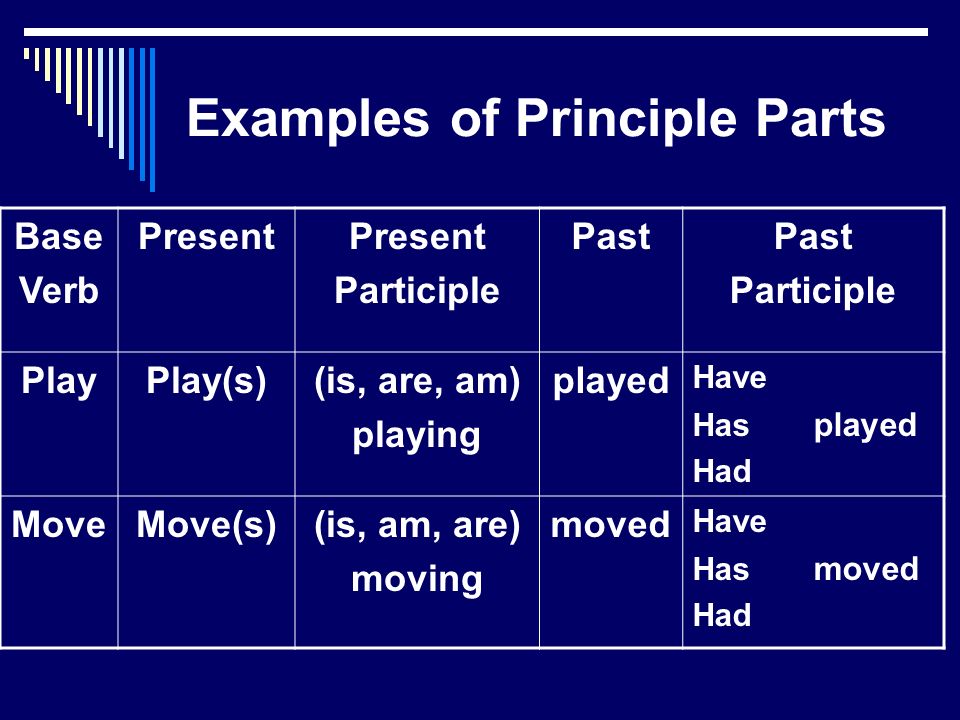 Examples of Principle Parts

| Base Verb | Present | Present Participle | Past | Past Participle |
|---|---|---|---|---|
| Play | Play(s) | (is, are, am) playing | played | Have Has played Had |
| Move | Move(s) | (is, am, are) moving | moved | Have Has moved Had |